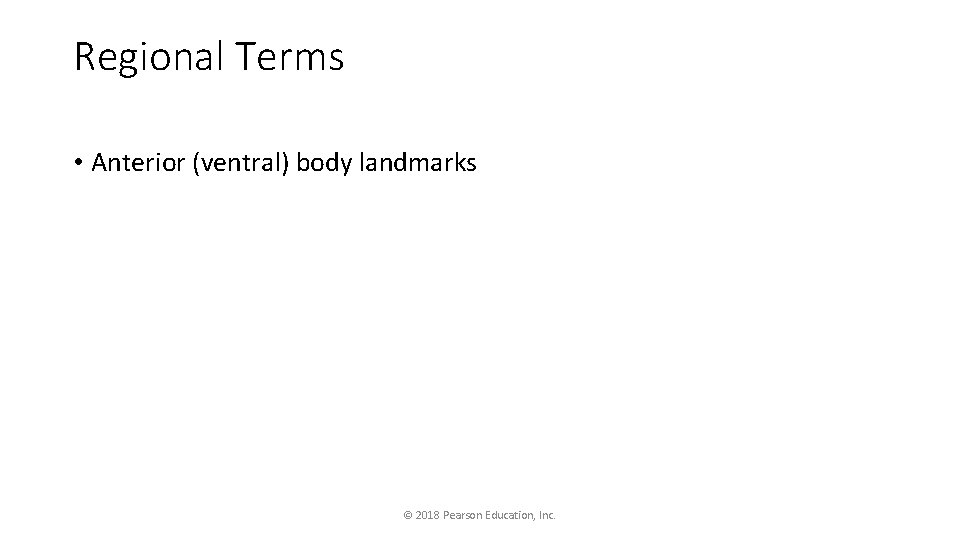 Regional Terms

• Anterior (ventral) body landmarks

© 2018 Pearson Education, Inc.